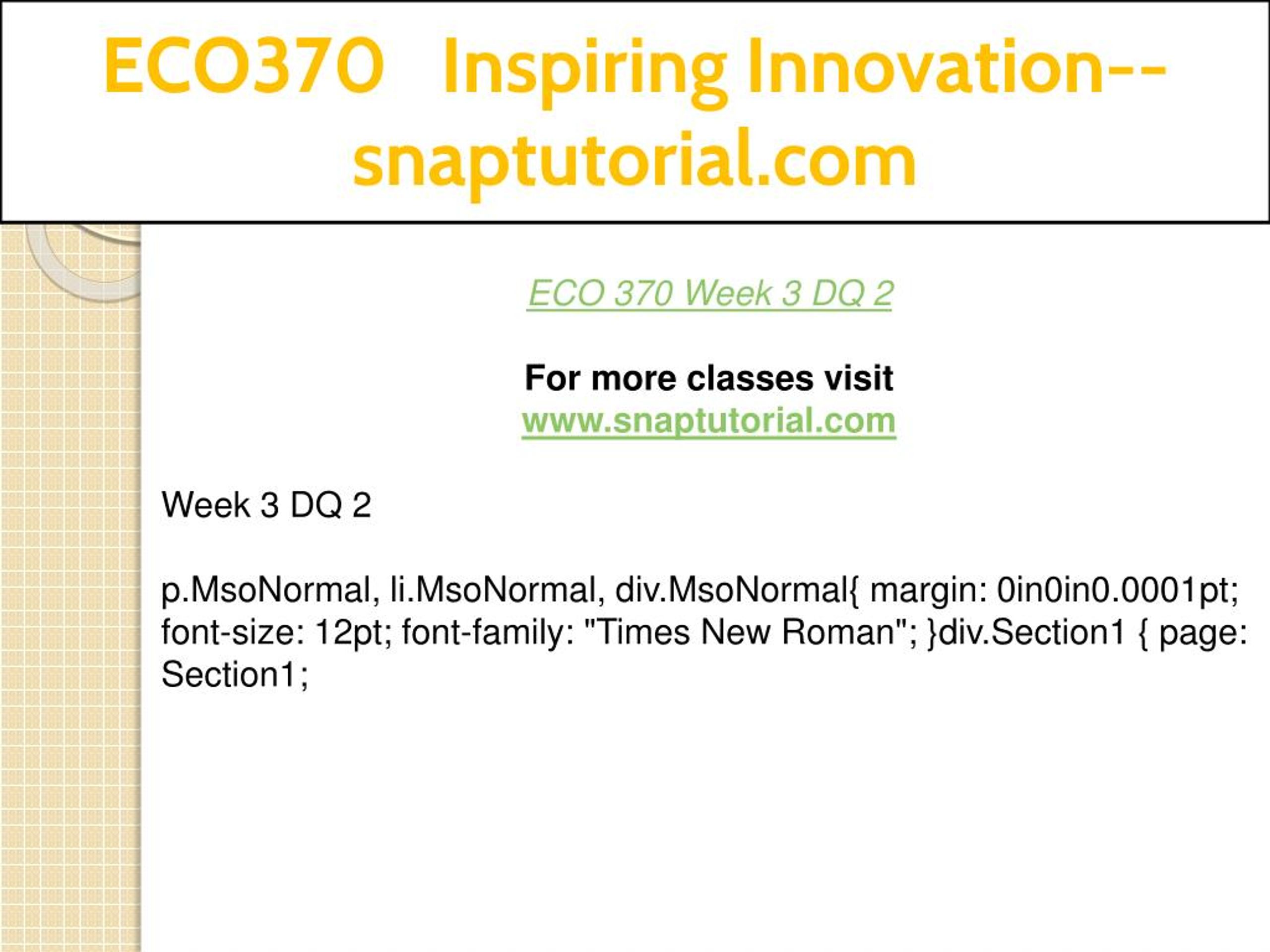 ECO370 Inspiring Innovation--snaptutorial.com

ECO 370 Week 3 DQ 2

For more classes visit
www.snaptutorial.com

Week 3 DQ 2

p.MsoNormal, li.MsoNormal, div.MsoNormal{ margin: 0in0in0.0001pt; font-size: 12pt; font-family: "Times New Roman"; }div.Section1 { page: Section1;